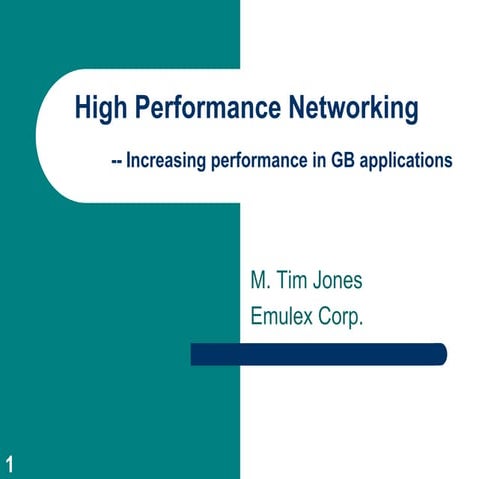 High Performance Networking

-- Increasing performance in GB applications

M. Tim Jones
Emulex Corp.

1